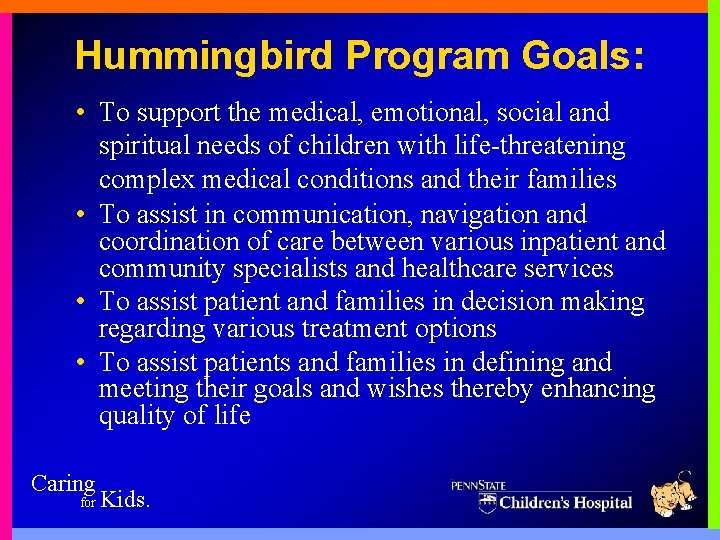 Hummingbird Program Goals:

• To support the medical, emotional, social and spiritual needs of children with life-threatening complex medical conditions and their families

• To assist in communication, navigation and coordination of care between various inpatient and community specialists and healthcare services

• To assist patient and families in decision making regarding various treatment options

• To assist patients and families in defining and meeting their goals and wishes thereby enhancing quality of life

Caring for Kids.

PENNSTATE Children's Hospital